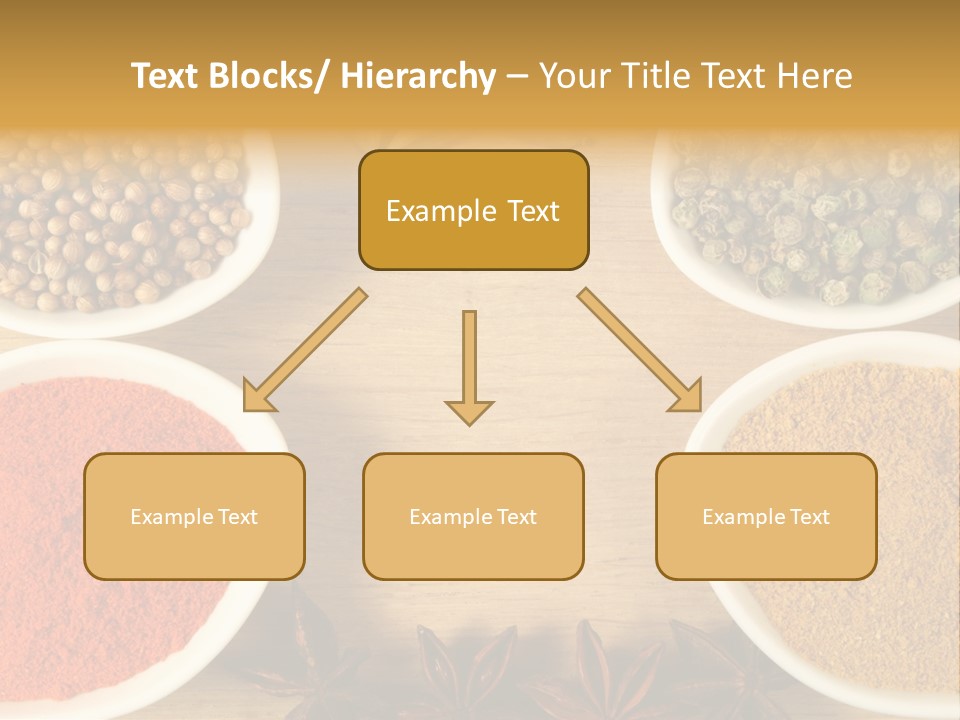 Text Blocks/ Hierarchy – Your Title Text Here

Example Text

Example Text

Example Text

Example Text